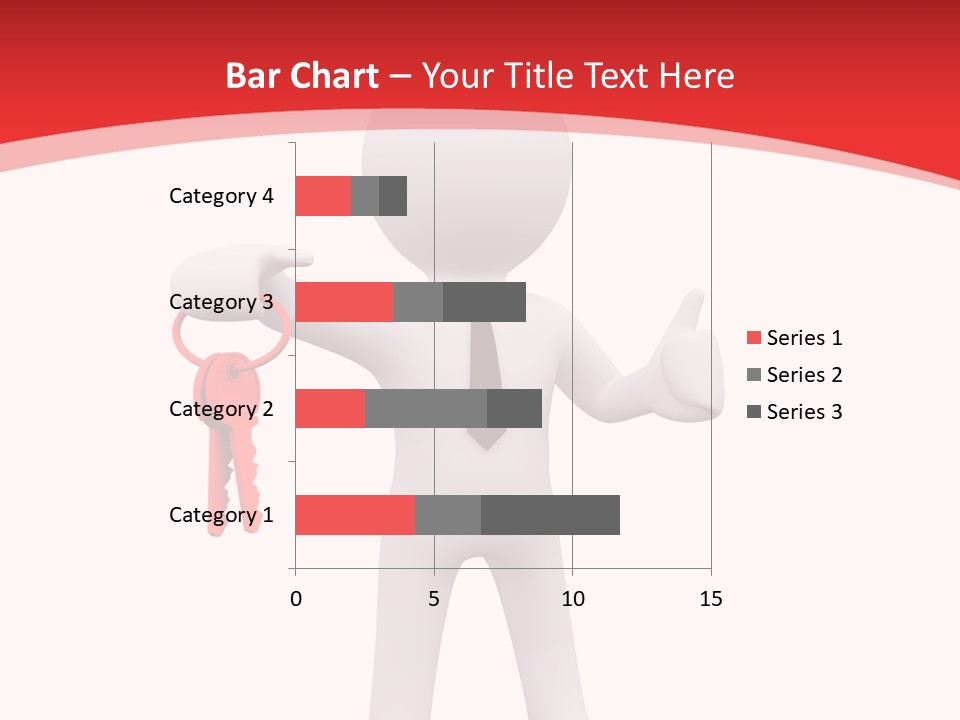 Bar Chart – Your Title Text Here

Category 4
Category 3
Category 2
Category 1

0
5
10
15

Series 1
Series 2
Series 3